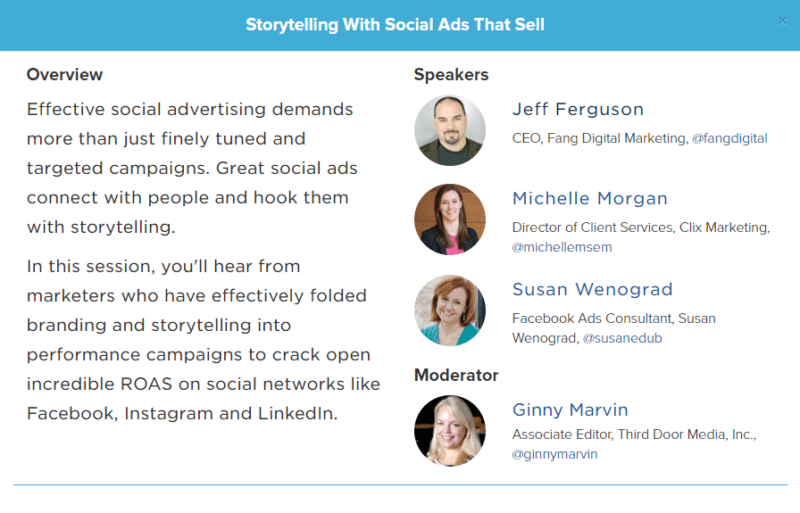 Storytelling With Social Ads That Sell

×

Overview

Effective social advertising demands more than just finely tuned and targeted campaigns. Great social ads connect with people and hook them with storytelling.

In this session, you'll hear from marketers who have effectively folded branding and storytelling into performance campaigns to crack open incredible ROAS on social networks like Facebook, Instagram and LinkedIn.

Speakers

Jeff Ferguson
CEO, Fang Digital Marketing, @fangdigital

Michelle Morgan
Director of Client Services, Clix Marketing, @michellemsem

Susan Wenograd
Facebook Ads Consultant, Susan Wenograd, @susanedub

Moderator

Ginny Marvin
Associate Editor, Third Door Media, Inc., @ginnymarvin